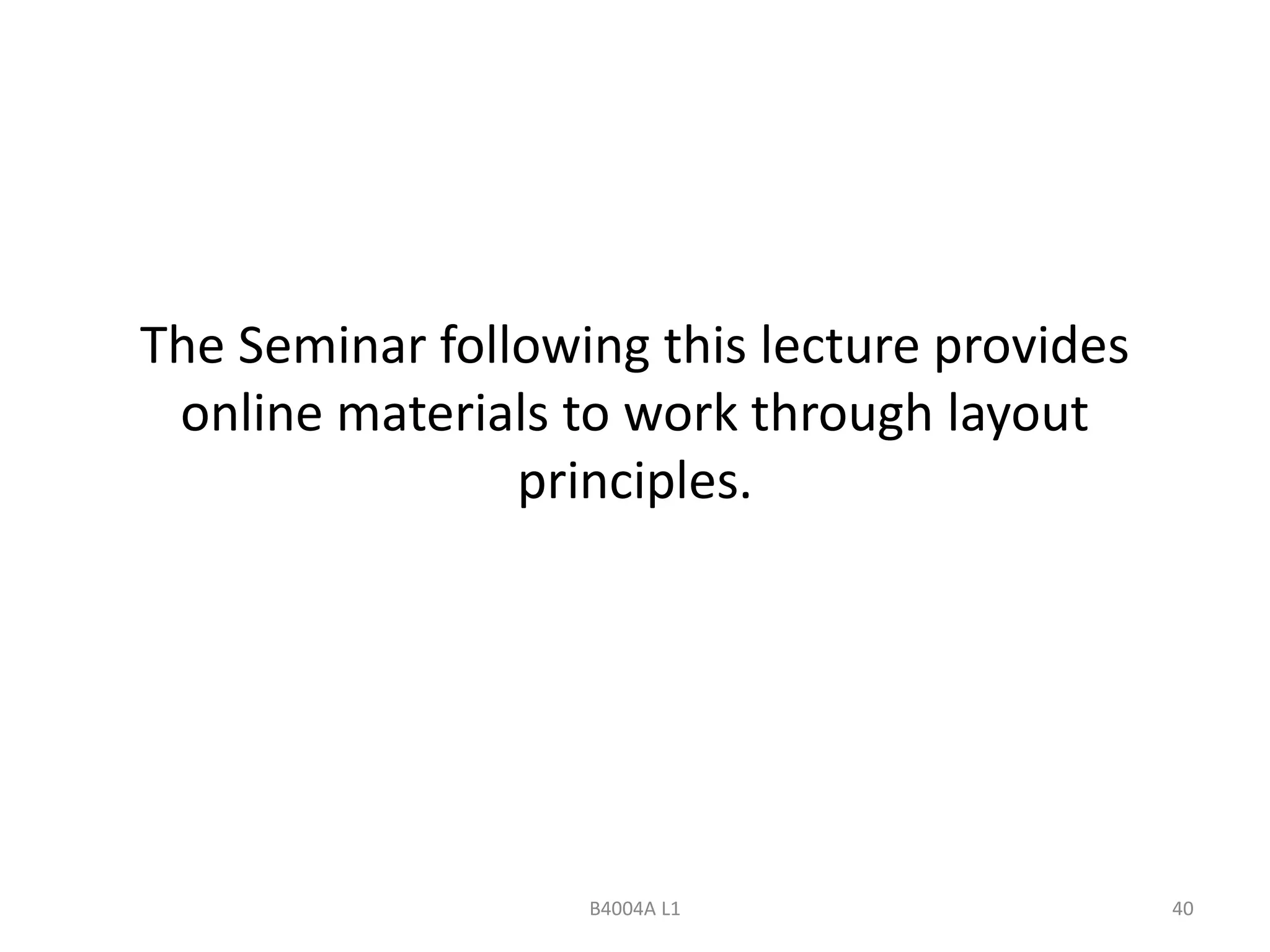 The Seminar following this lecture provides online materials to work through layout principles.

B4004A L1

40